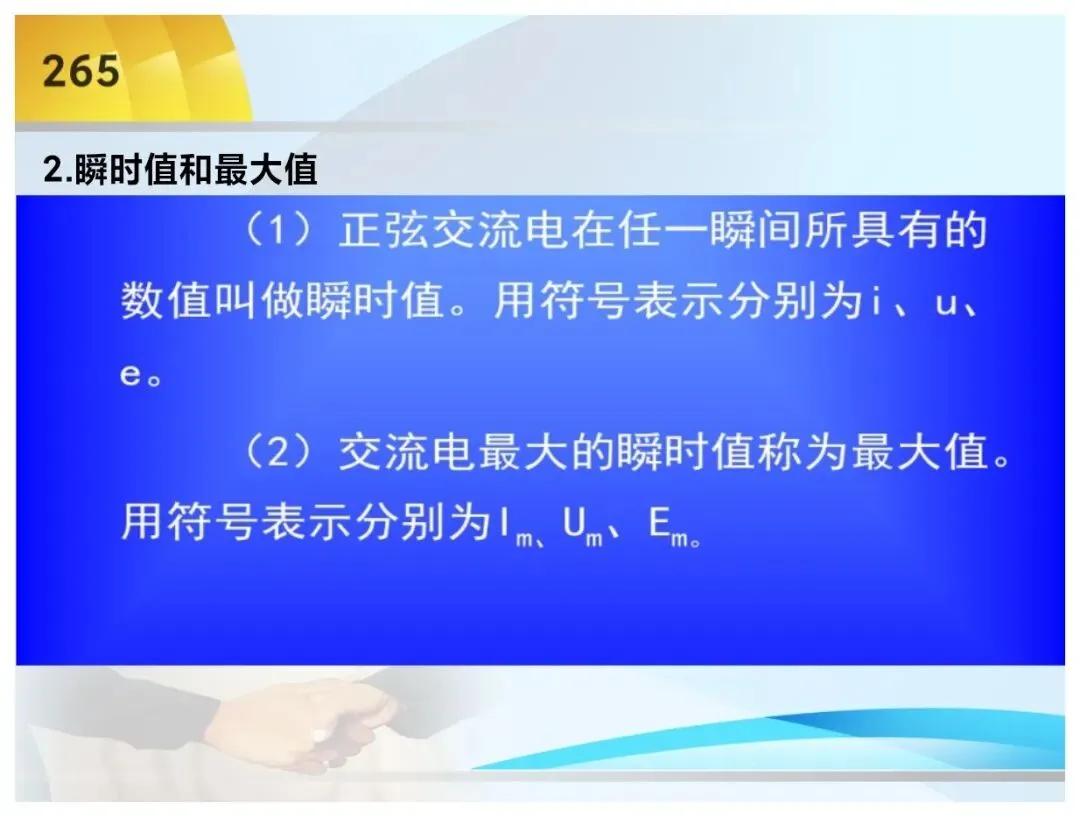 265

2.瞬时值和最大值

（1）正弦交流电在任一瞬间所具有的数值叫做瞬时值。用符号表示分别为i、u、e。

（2）交流电最大的瞬时值称为最大值。用符号表示分别为$I_m$、$U_m$、$E_m$。